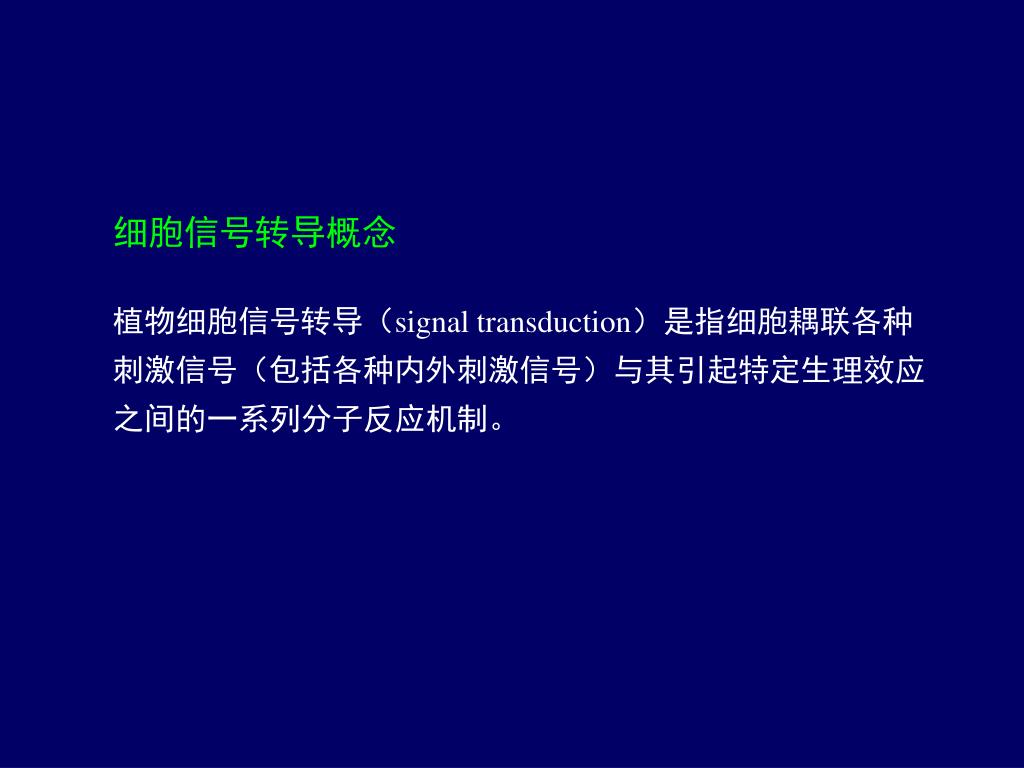 细胞信号转导概念

植物细胞信号转导（signal transduction）是指细胞耦联各种刺激信号（包括各种内外刺激信号）与其引起特定生理效应之间的一系列分子反应机制。